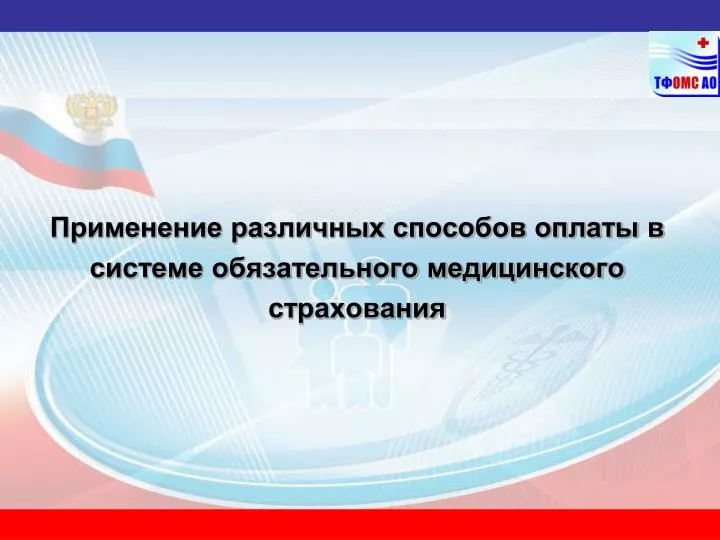 ТФОМС АО

Применение различных способов оплаты в системе обязательного медицинского страхования